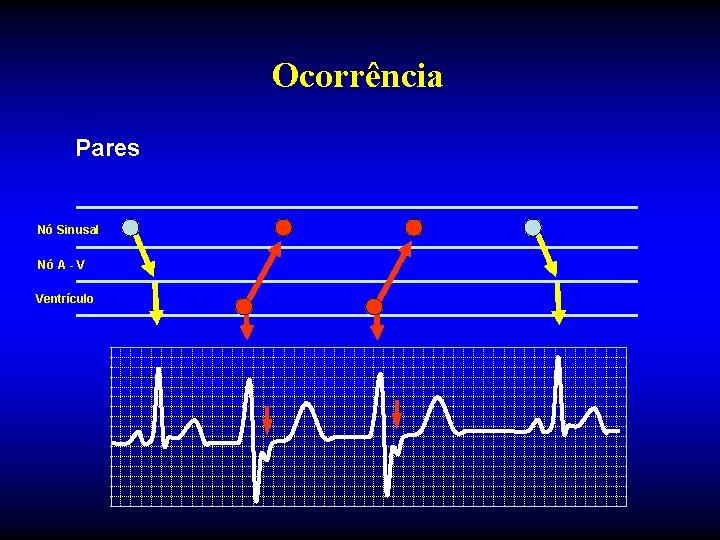 Ocorrência

Pares

Nó Sinusal

Nó A - V

Ventrículo